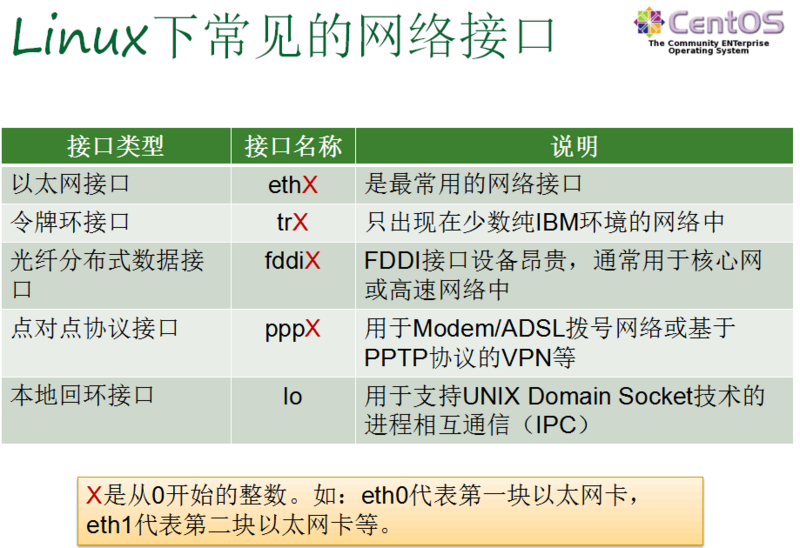 Linux下常见的网络接口

CentOS
The Community ENTerprise Operating System

| 接口类型 | 接口名称 | 说明 |
|---|---|---|
| 以太网接口 | ethX | 是最常用的网络接口 |
| 令牌环接口 | trX | 只出现在少数纯IBM环境的网络中 |
| 光纤分布式数据接口 | fddiX | FDDI接口设备昂贵，通常用于核心网或高速网络中 |
| 点对点协议接口 | pppX | 用于Modem/ADSL拨号网络或基于PPTP协议的VPN等 |
| 本地回环接口 | lo | 用于支持UNIX Domain Socket技术的进程相互通信（IPC） |

X是从0开始的整数。如：eth0代表第一块以太网卡，eth1代表第二块以太网卡等。